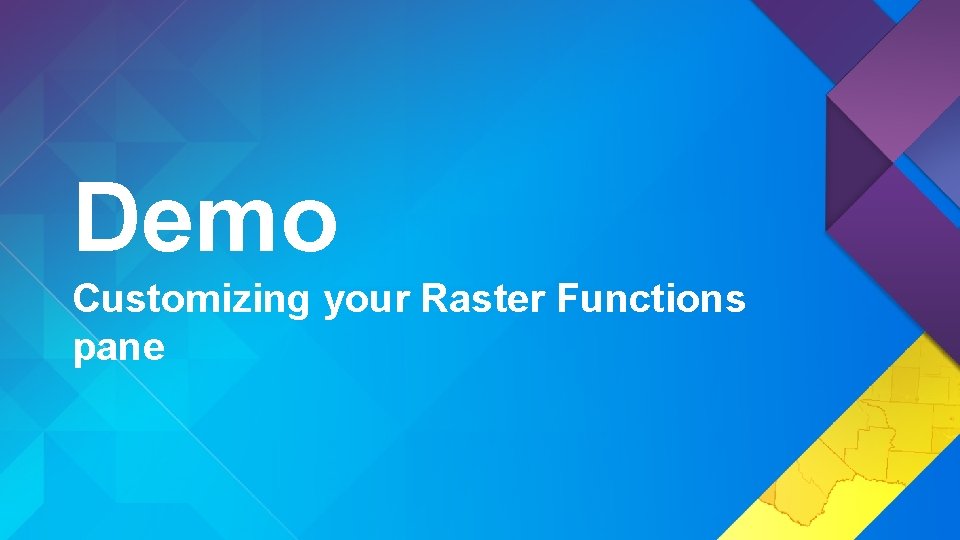 Demo

Customizing your Raster Functions pane